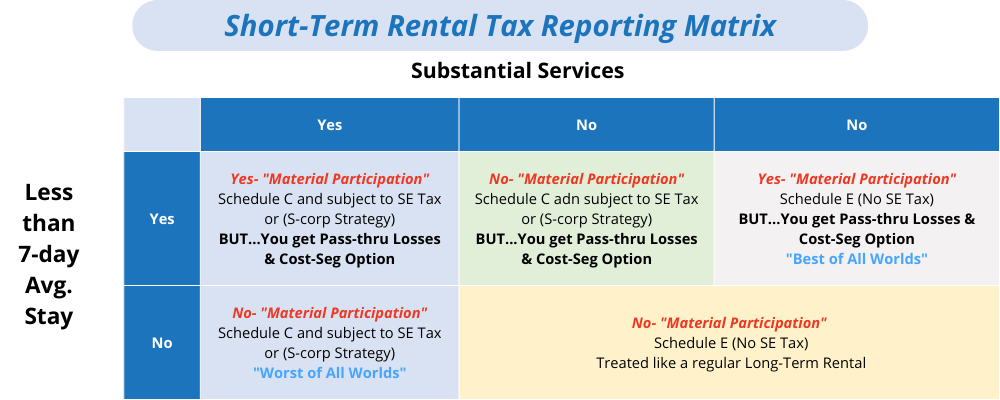 Short-Term Rental Tax Reporting Matrix

Substantial Services

Less than 7-day Avg. Stay

| | Yes | No | No |
|---|---|---|---|
| Yes | Yes- "Material Participation" Schedule C and subject to SE Tax or (S-corp Strategy) BUT...You get Pass-thru Losses & Cost-Seg Option | No- "Material Participation" Schedule C adn subject to SE Tax or (S-corp Strategy) BUT...You get Pass-thru Losses & Cost-Seg Option | Yes- "Material Participation" Schedule E (No SE Tax) BUT...You get Pass-thru Losses & Cost-Seg Option "Best of All Worlds" |
| No | No- "Material Participation" Schedule C and subject to SE Tax or (S-corp Strategy) "Worst of All Worlds" | No- "Material Participation" Schedule E (No SE Tax) Treated like a regular Long-Term Rental | |